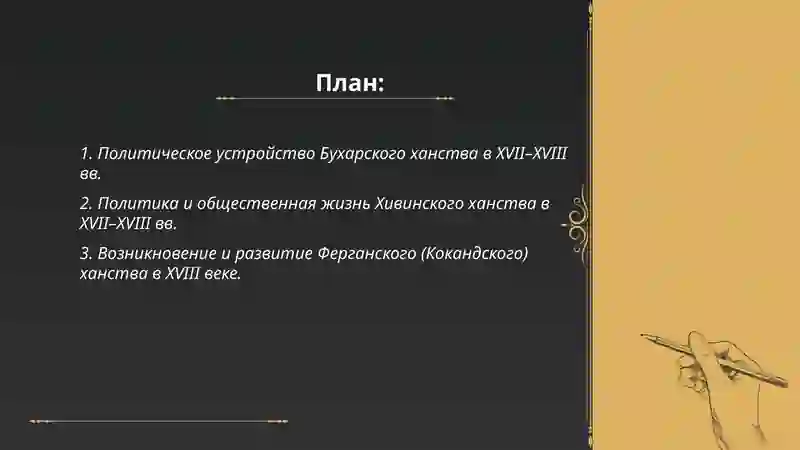 План:

1. Политическое устройство Бухарского ханства в XVII–XVIII вв.

2. Политика и общественная жизнь Хивинского ханства в XVII–XVIII вв.

3. Возникновение и развитие Ферганского (Кокандского) ханства в XVIII веке.